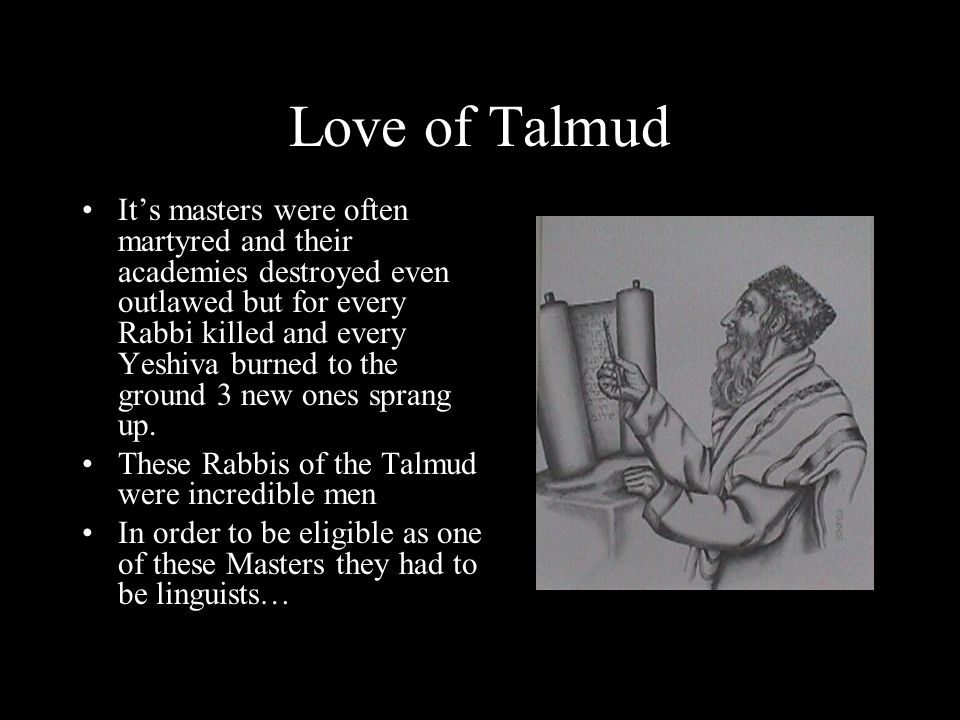 Love of Talmud

• It’s masters were often martyred and their academies destroyed even outlawed but for every Rabbi killed and every Yeshiva burned to the ground 3 new ones sprang up.
• These Rabbis of the Talmud were incredible men
• In order to be eligible as one of these Masters they had to be linguists…